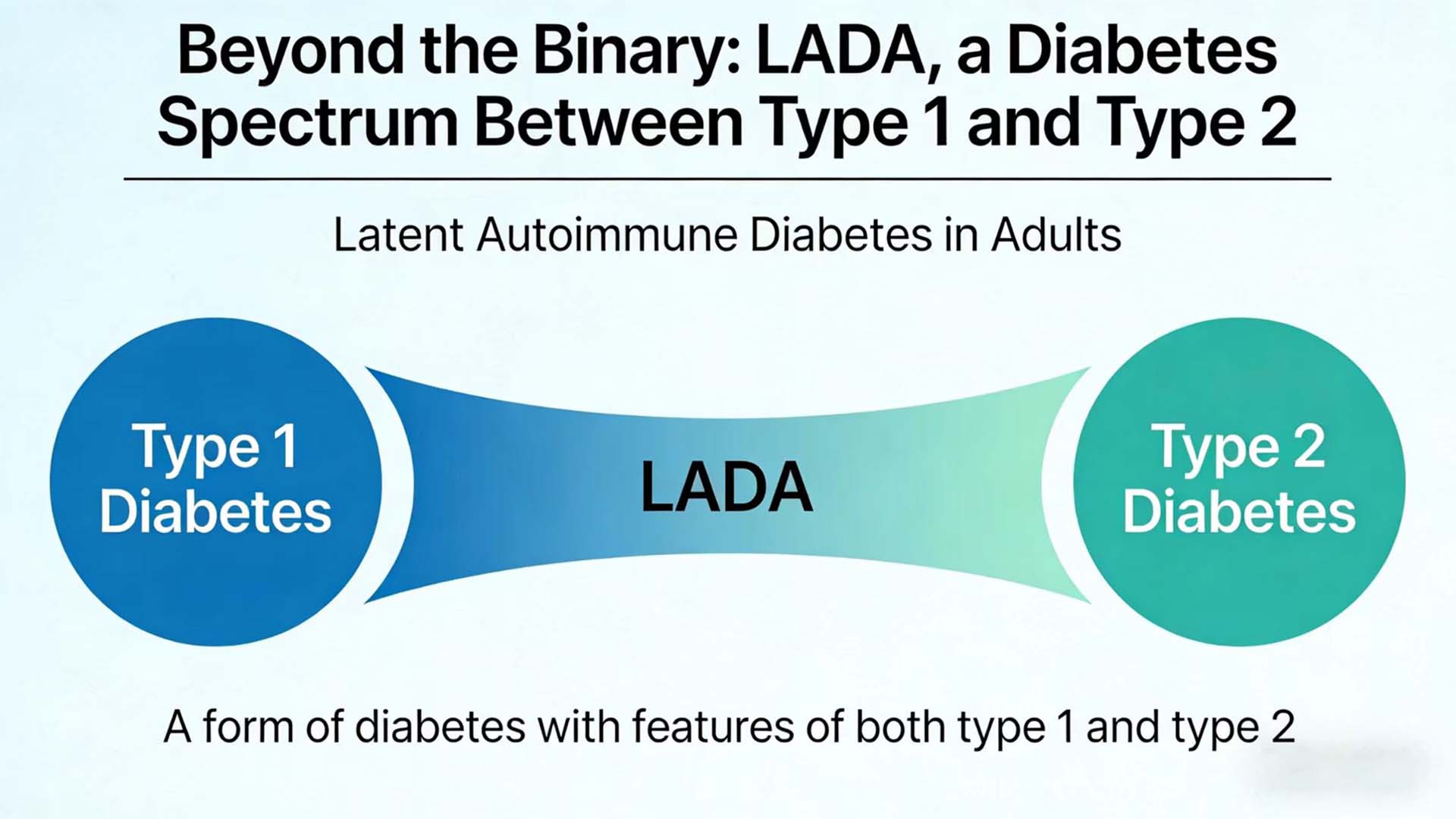 Beyond the Binary: LADA, a Diabetes Spectrum Between Type 1 and Type 2

Latent Autoimmune Diabetes in Adults

Type 1 Diabetes

LADA

Type 2 Diabetes

A form of diabetes with features of both type 1 and type 2